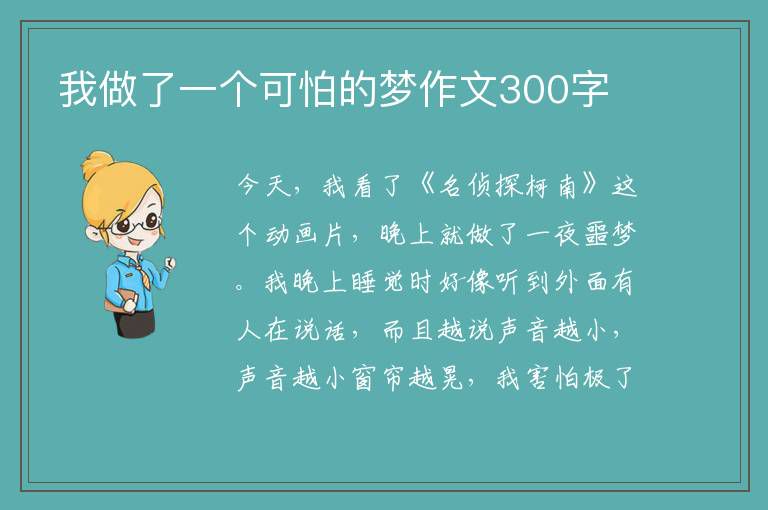 我做了一个可怕的梦作文300字

今天，我看了《名侦探柯南》这个动画片，晚上就做了一夜噩梦。我晚上睡觉时好像听到外面有人在说话，而且越说声音越小，声音越小窗帘越晃，我害怕极了